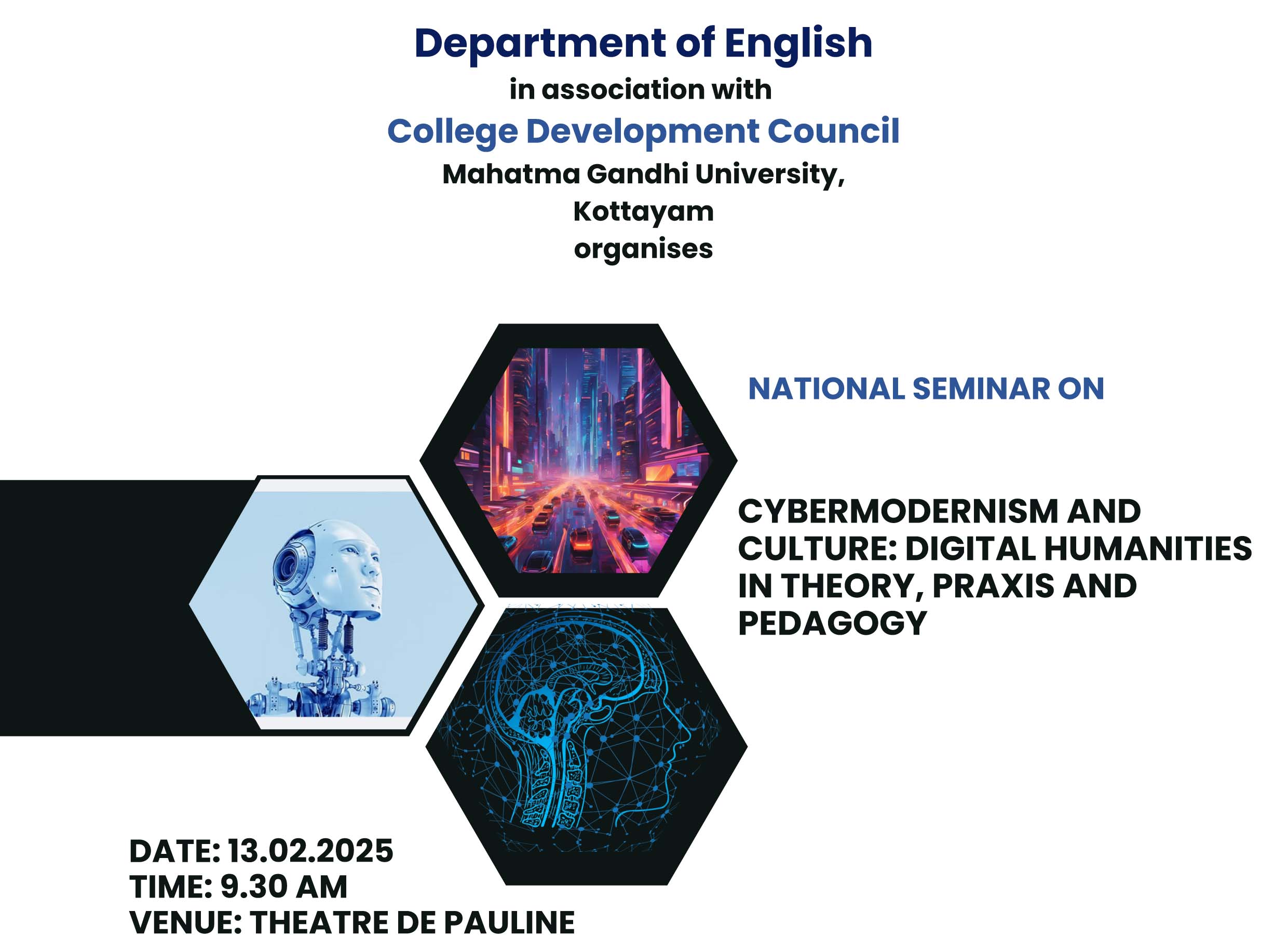 Department of English
in association with
College Development Council
Mahatma Gandhi University,
Kottayam
organises

NATIONAL SEMINAR ON

CYBERMODERNISM AND CULTURE: DIGITAL HUMANITIES IN THEORY, PRAXIS AND PEDAGOGY

DATE: 13.02.2025
TIME: 9.30 AM
VENUE: THEATRE DE PAULINE